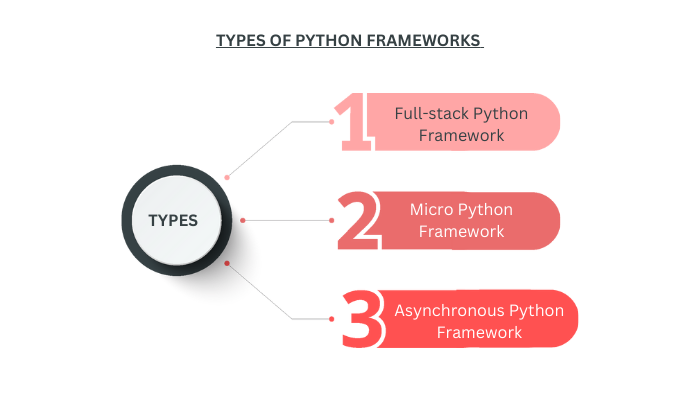 TYPES OF PYTHON FRAMEWORKS

TYPES

1 Full-stack Python Framework

2 Micro Python Framework

3 Asynchronous Python Framework